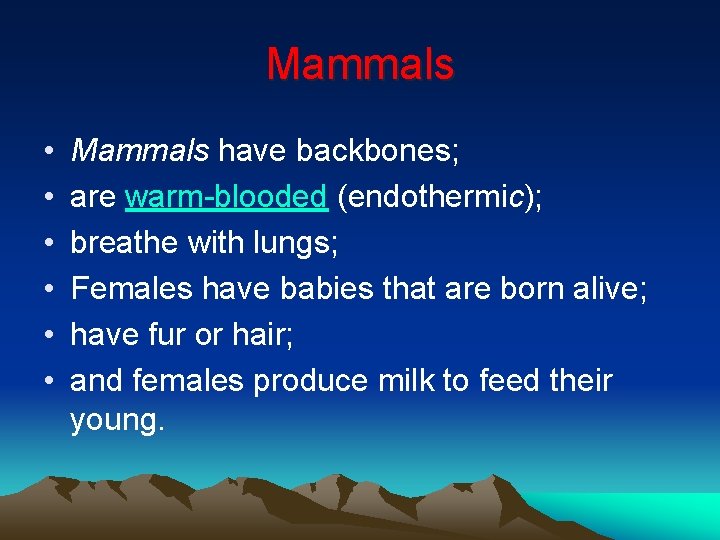 Mammals

• Mammals have backbones;
• are warm-blooded (endothermic);
• breathe with lungs;
• Females have babies that are born alive;
• have fur or hair;
• and females produce milk to feed their young.